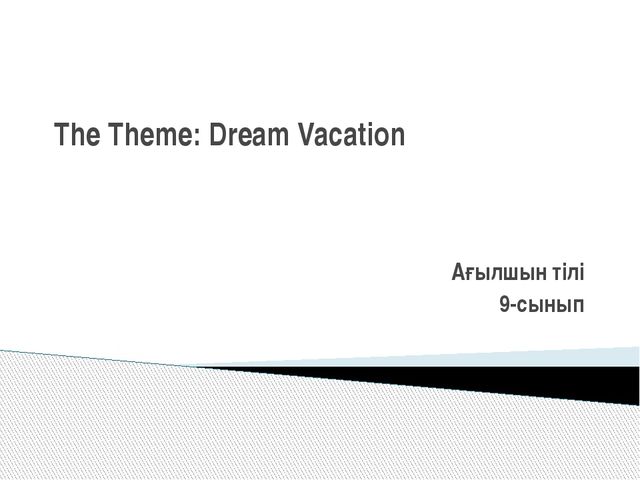 The Theme: Dream Vacation

Ағылшын тілі
9-сынып